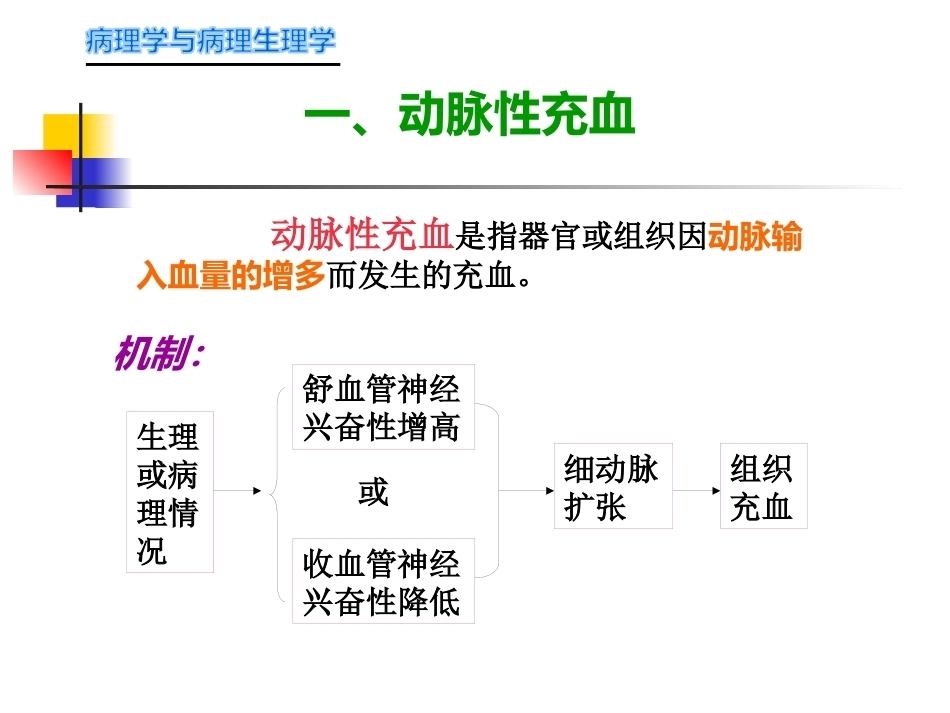 病理学与病理生理学

一、动脉性充血

动脉性充血是指器官或组织因动脉输入血量的增多而发生的充血。

机制：

生理或病理情况

舒血管神经兴奋性增高

或

收血管神经兴奋性降低

细动脉扩张

组织充血